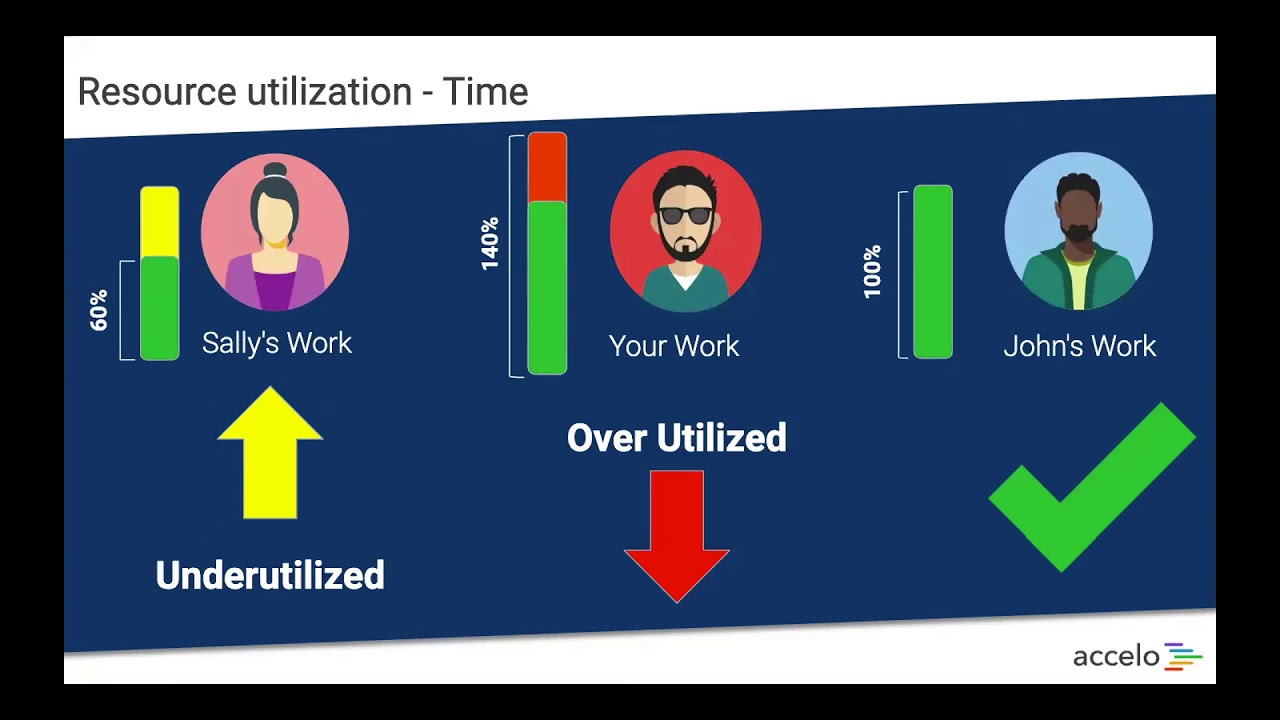 Resource utilization - Time

60%

Sally's Work

140%

Your Work

100%

John's Work

Over Utilized

Underutilized

accelo